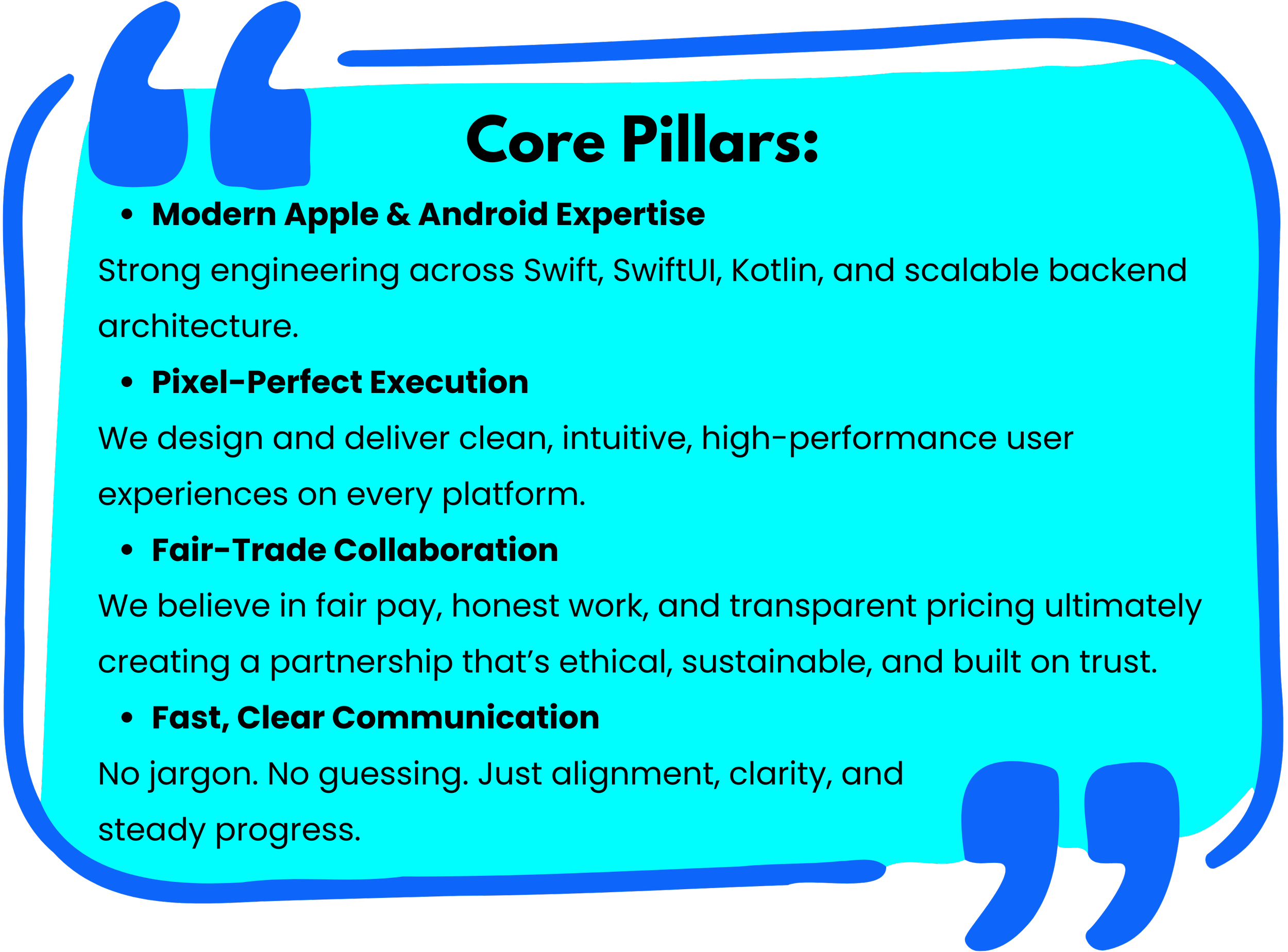 Core Pillars:

• Modern Apple & Android Expertise

Strong engineering across Swift, SwiftUI, Kotlin, and scalable backend architecture.

• Pixel-Perfect Execution

We design and deliver clean, intuitive, high-performance user experiences on every platform.

• Fair-Trade Collaboration

We believe in fair pay, honest work, and transparent pricing ultimately creating a partnership that's ethical, sustainable, and built on trust.

• Fast, Clear Communication

No jargon. No guessing. Just alignment, clarity, and steady progress.